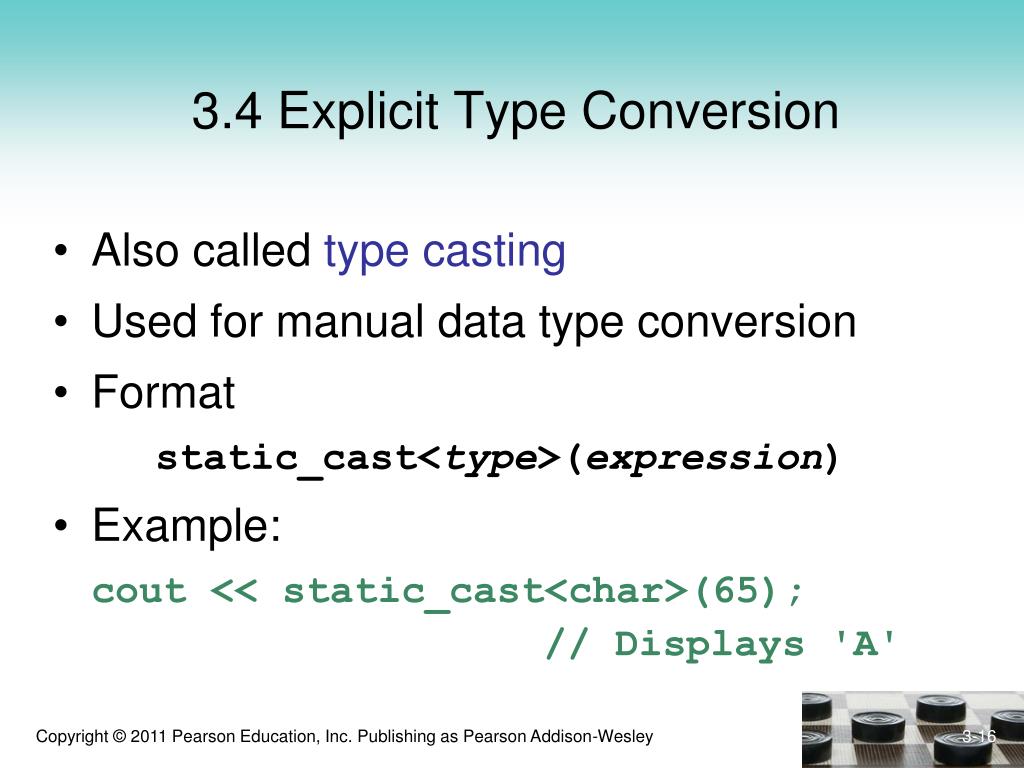 3.4 Explicit Type Conversion

• Also called type casting
• Used for manual data type conversion
• Format

static_cast<type>(expression)

• Example:

cout << static_cast<char>(65);
// Displays 'A'

Copyright © 2011 Pearson Education, Inc. Publishing as Pearson Addison-Wesley

3-16